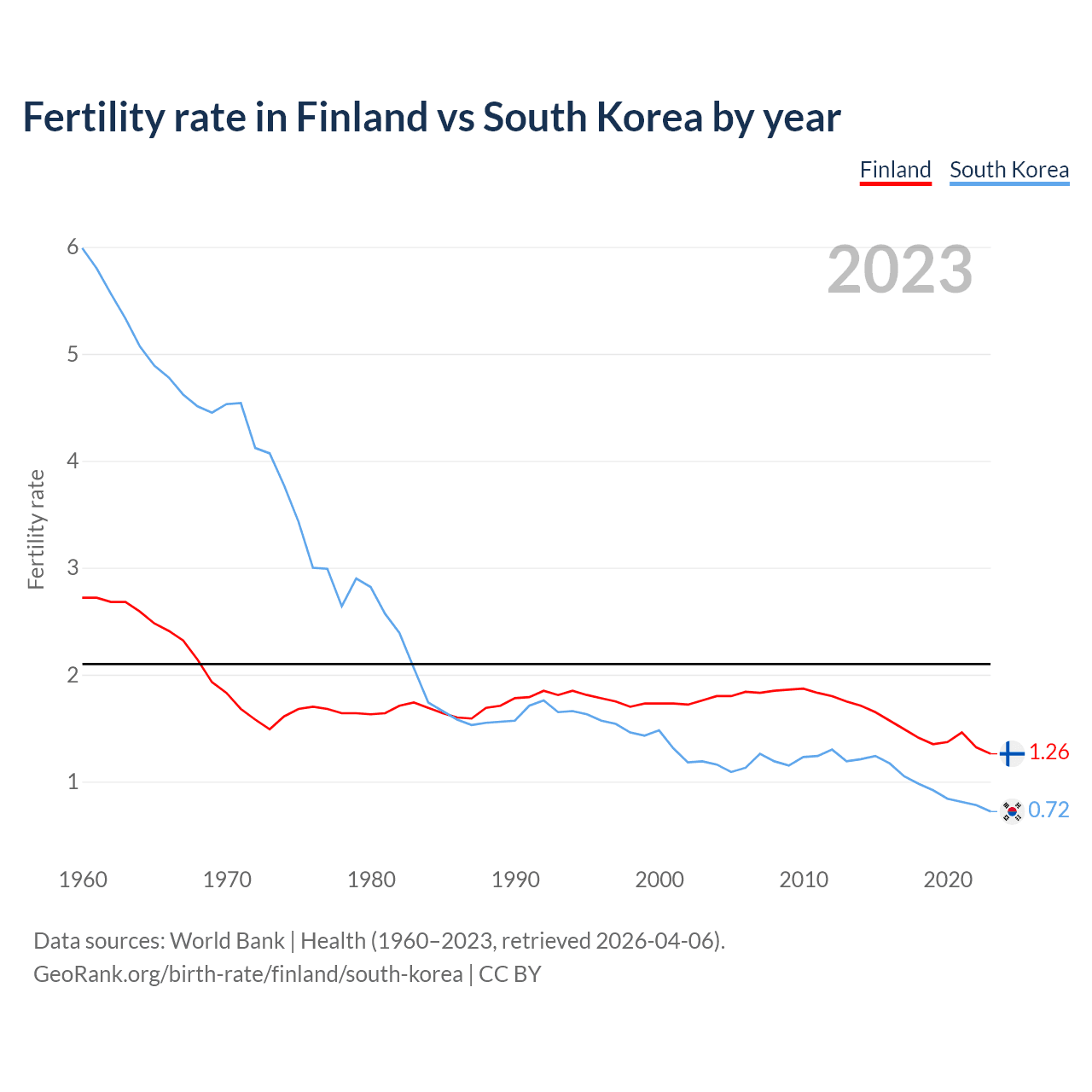 Fertility rate in Finland vs South Korea by year

Finland South Korea

2023

Fertility rate

6
5
4
3
2
1

1.26
0.72

1960 1970 1980 1990 2000 2010 2020

Data sources: World Bank | Health (1960–2023, retrieved 2026-04-06).
GeoRank.org/birth-rate/finland/south-korea | CC BY